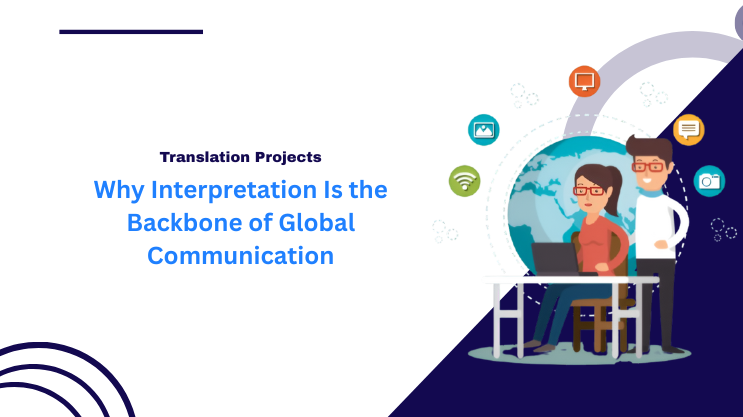 Translation Projects

Why Interpretation Is the Backbone of Global Communication